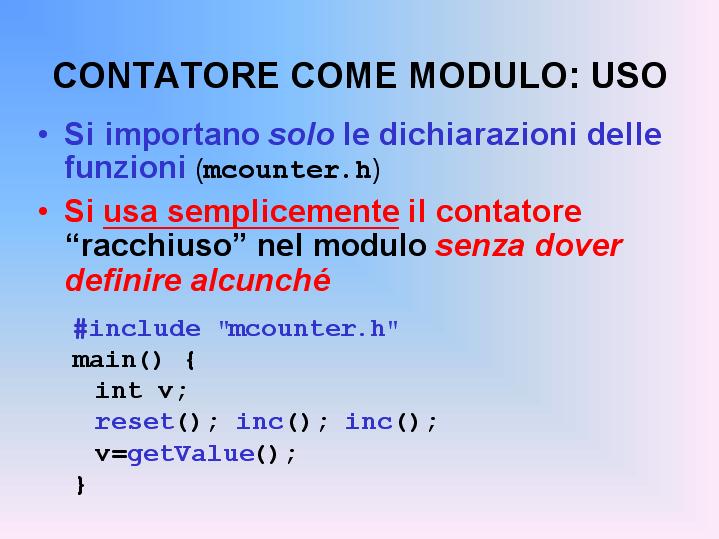 CONTATORE COME MODULO: USO

• Si importano solo le dichiarazioni delle funzioni (mcounter.h)

• Si usa semplicemente il contatore “racchiuso” nel modulo senza dover definire alcunché

#include "mcounter.h"
main() {
  int v;
  reset(); inc(); inc();
  v=getValue();
}